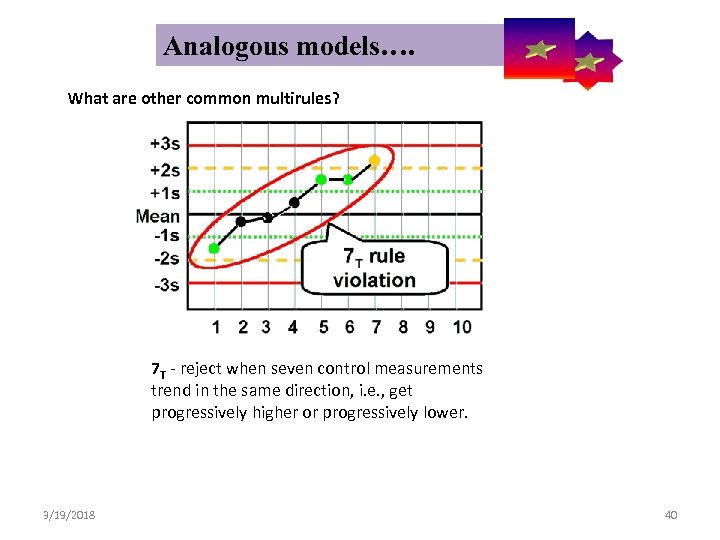 Analogous models….

What are other common multirules?

+3s
+2s
+1s
Mean
-1s
-2s
-3s

$7_T$ rule violation

1 2 3 4 5 6 7 8 9 10

$7_T$ - reject when seven control measurements trend in the same direction, i.e., get progressively higher or progressively lower.

3/19/2018

40